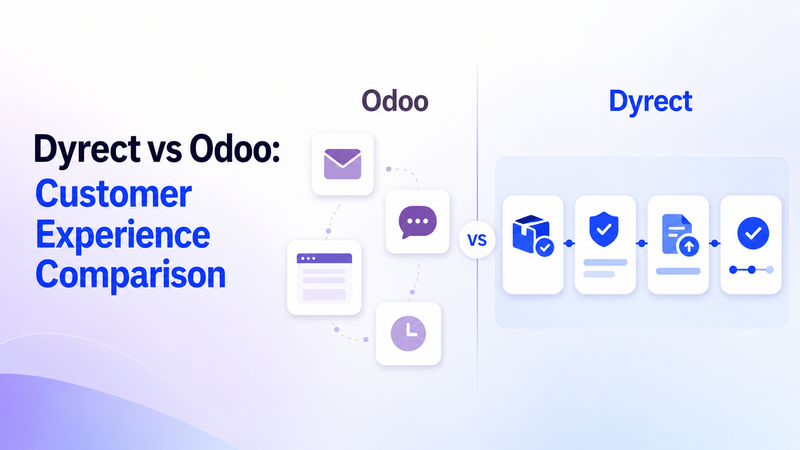 Dyrect vs Odoo:
Customer Experience Comparison

Odoo

VS

Dyrect